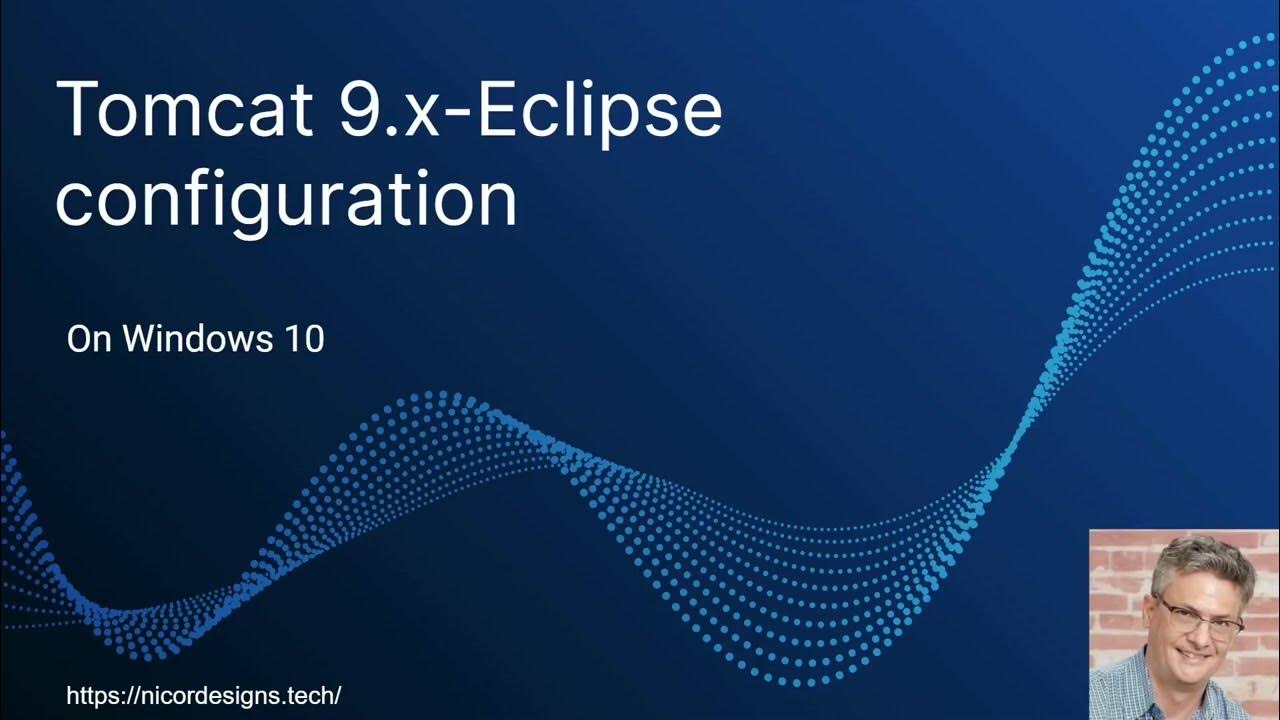 Tomcat 9.x-Eclipse configuration

On Windows 10

https://nicordesigns.tech/